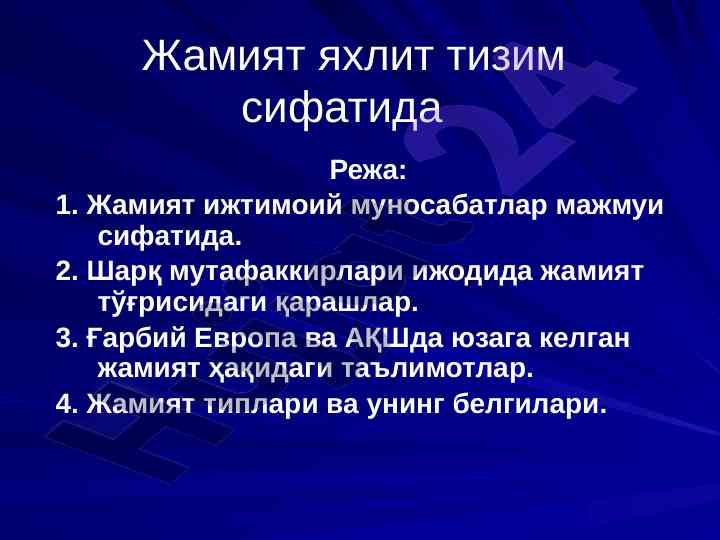 Жамият яхлит тизим сифатида

Режа:

1. Жамият ижтимоий муносабатлар мажмуи сифатида.

2. Шарқ мутафаккирлари ижодида жамият тўғрисидаги қарашлар.

3. Ғарбий Европа ва АҚШда юзага келган жамият ҳақидаги таълимотлар.

4. Жамият типлари ва унинг белгилари.